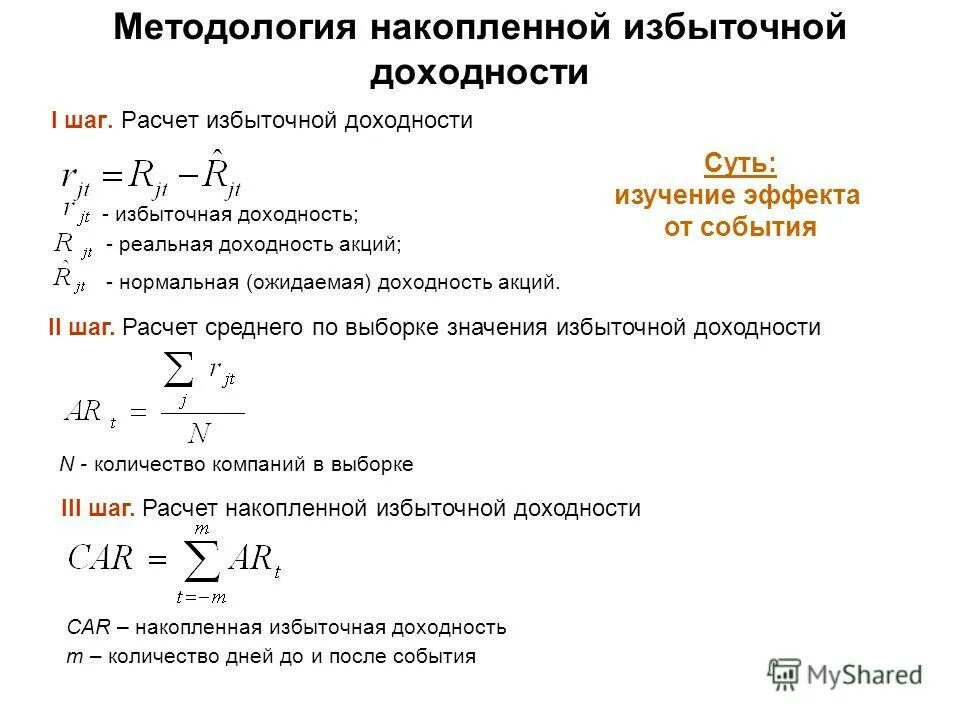 Методология накопленной избыточной доходности

I шаг. Расчет избыточной доходности

$r_{jt} = R_{jt} - \hat{R}_{jt}$

Суть: изучение эффекта от события

$r_{jt}$ - избыточная доходность;

$R_{jt}$ - реальная доходность акций;

$\hat{R}_{jt}$ - нормальная (ожидаемая) доходность акций.

II шаг. Расчет среднего по выборке значения избыточной доходности

$AR_t = \frac{\sum_j r_{jt}}{N}$

N - количество компаний в выборке

III шаг. Расчет накопленной избыточной доходности

$CAR = \sum_{t=-m}^{m} AR_t$

CAR – накопленная избыточная доходность

m – количество дней до и после события

MyShared